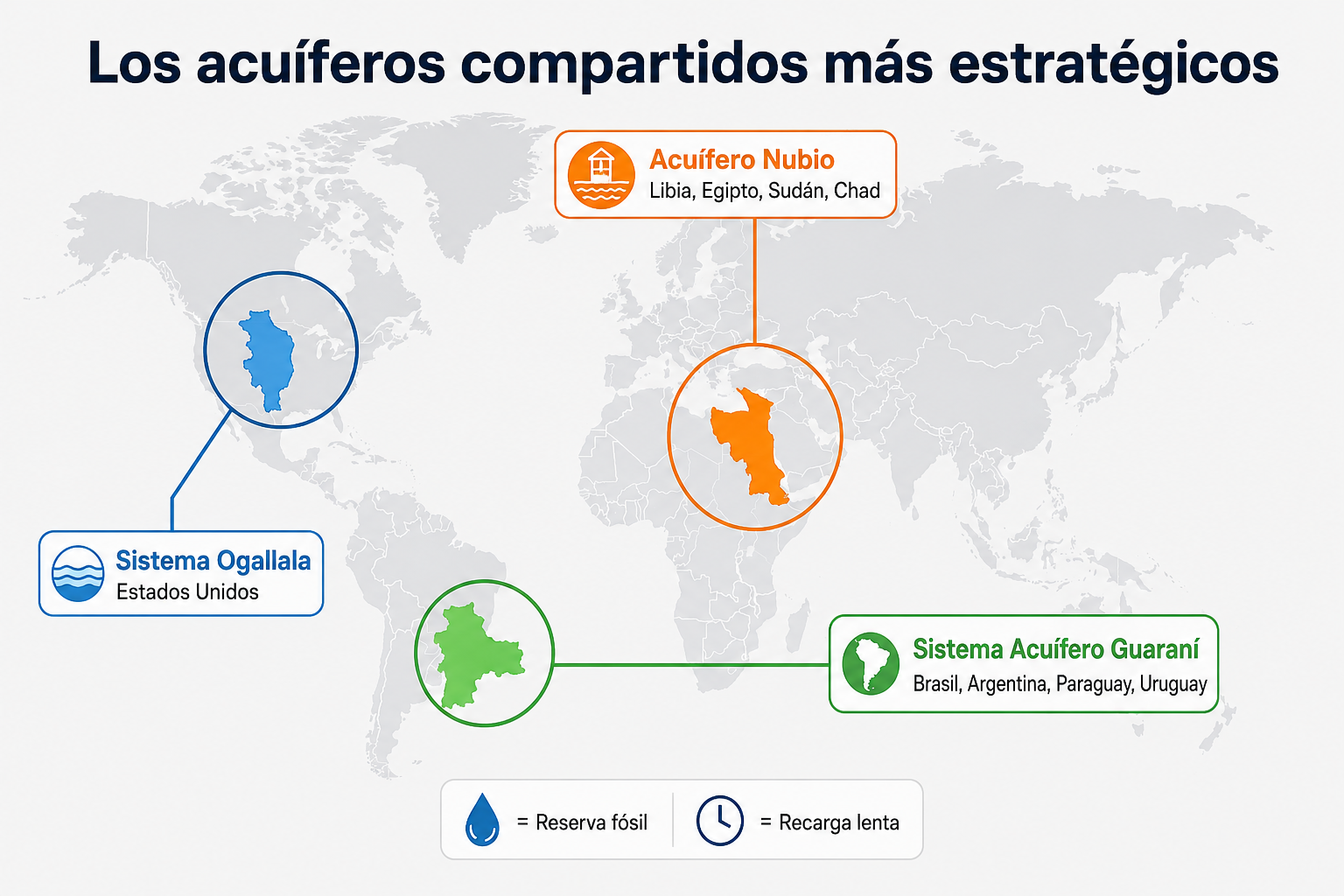 Los acuíferos compartidos más estratégicos

Acuífero Nubio
Libia, Egipto, Sudán, Chad

Sistema Ogallala
Estados Unidos

Sistema Acuífero Guaraní
Brasil, Argentina, Paraguay, Uruguay

= Reserva fósil

= Recarga lenta